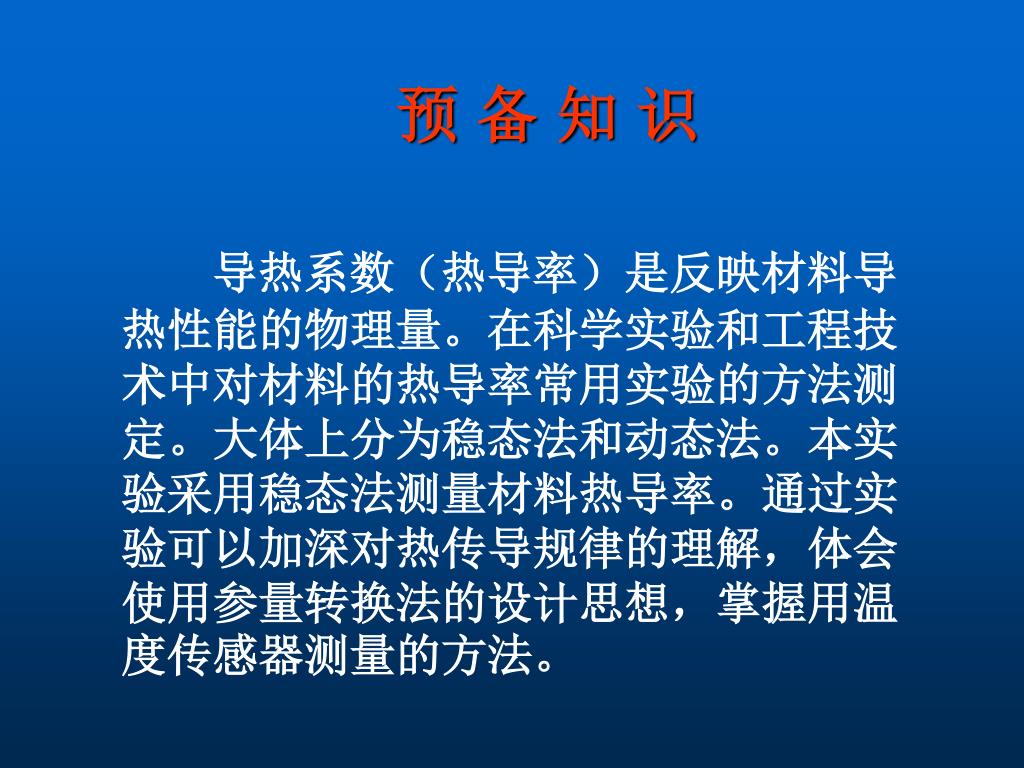 预 备 知 识

导热系数（热导率）是反映材料导热性能的物理量。在科学实验和工程技术中对材料的热导率常用实验的方法测定。大体上分为稳态法和动态法。本实验采用稳态法测量材料热导率。通过实验可以加深对热传导规律的理解，体会使用参量转换法的设计思想，掌握用温度传感器测量的方法。